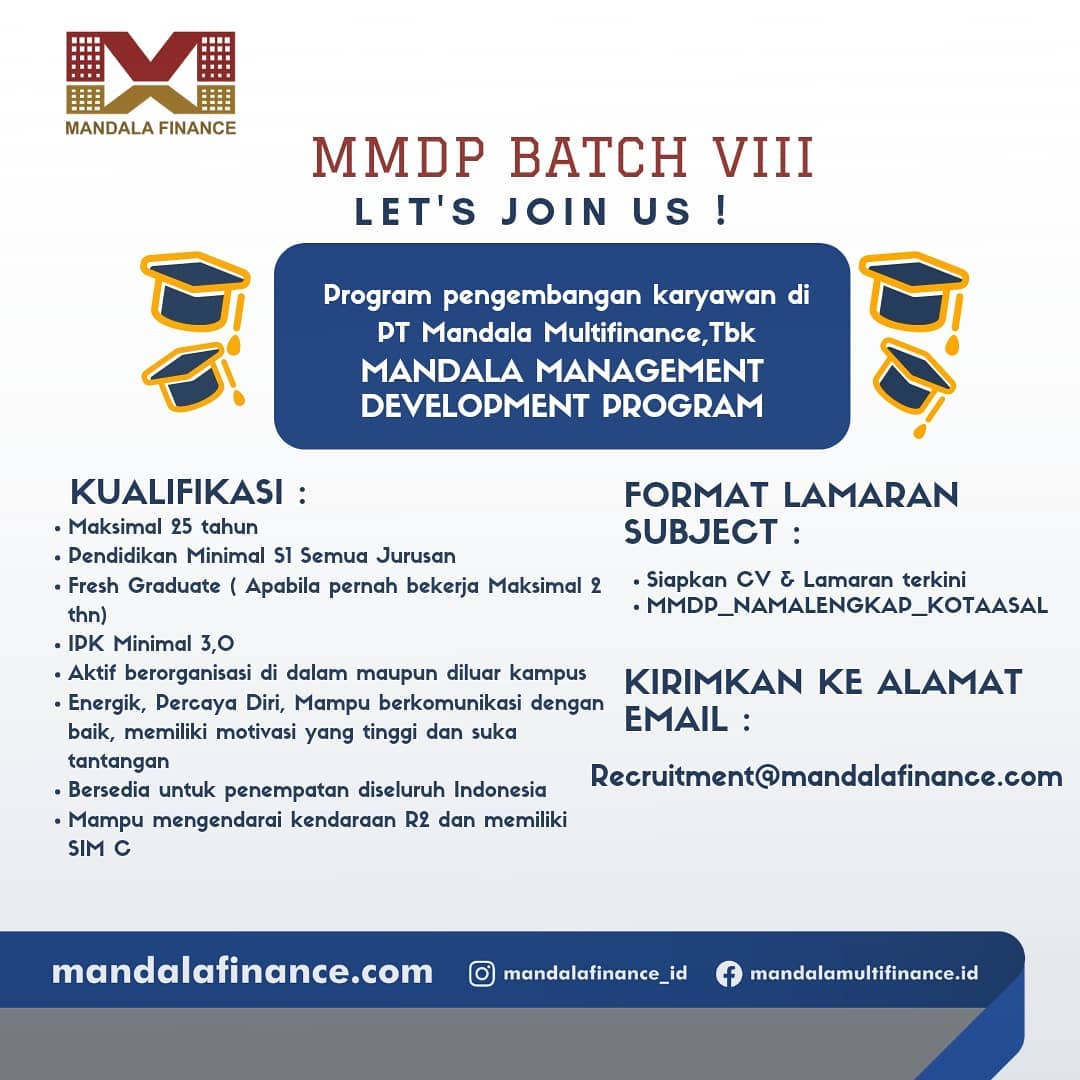 MANDALA FINANCE

MMDP BATCH VIII

LET'S JOIN US !

Program pengembangan karyawan di PT Mandala Multifinance,Tbk
MANDALA MANAGEMENT DEVELOPMENT PROGRAM

KUALIFIKASI :
• Maksimal 25 tahun
• Pendidikan Minimal S1 Semua Jurusan
• Fresh Graduate ( Apabila pernah bekerja Maksimal 2 thn)
• IPK Minimal 3,0
• Aktif berorganisasi di dalam maupun diluar kampus
• Energik, Percaya Diri, Mampu berkomunikasi dengan baik, memiliki motivasi yang tinggi dan suka tantangan
• Bersedia untuk penempatan diseluruh Indonesia
• Mampu mengendarai kendaraan R2 dan memiliki SIM C

FORMAT LAMARAN SUBJECT :
• Siapkan CV & Lamaran terkini
• MMDP_NAMALENGKAP_KOTAASAL

KIRIMKAN KE ALAMAT EMAIL :
Recruitment@mandalafinance.com

mandalafinance.com
mandalafinance_id
mandalamultifinance.id